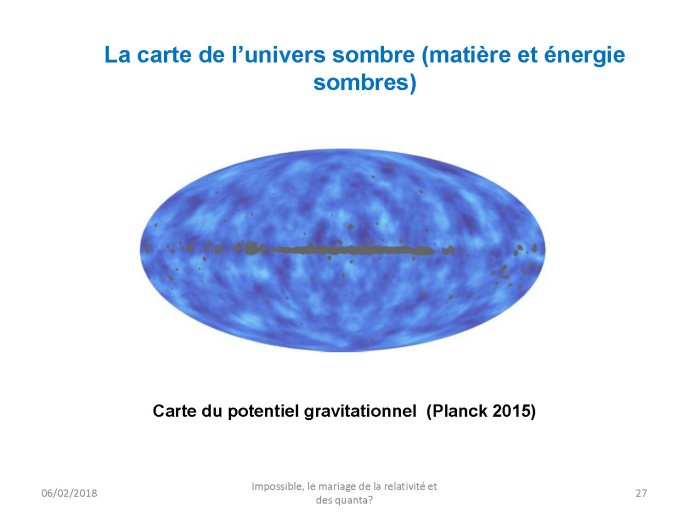 La carte de l’univers sombre (matière et énergie sombres)

Carte du potentiel gravitationnel (Planck 2015)

06/02/2018

Impossible, le mariage de la relativité et des quanta?

27